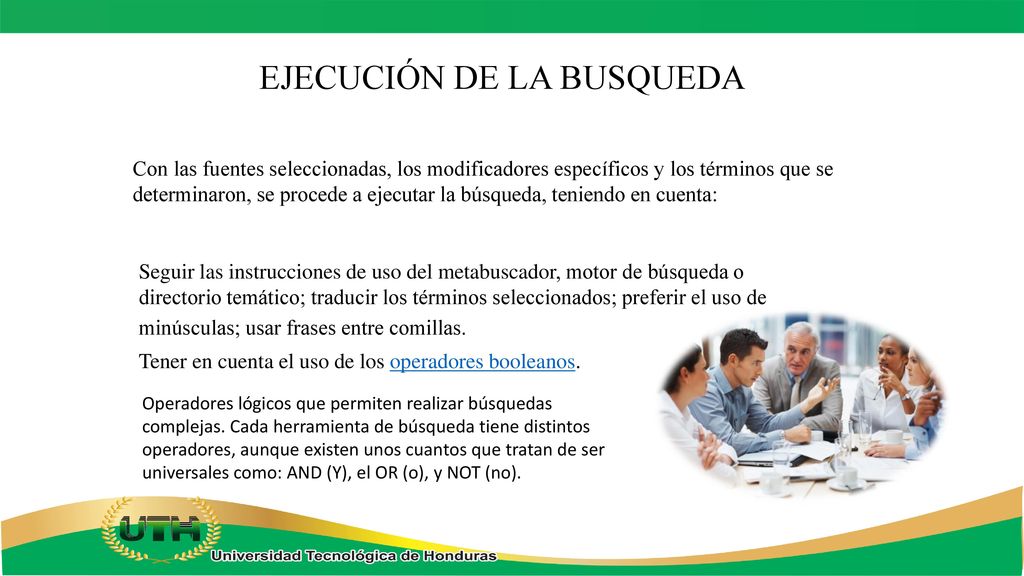 EJECUCIÓN DE LA BUSQUEDA

Con las fuentes seleccionadas, los modificadores específicos y los términos que se determinaron, se procede a ejecutar la búsqueda, teniendo en cuenta:

Seguir las instrucciones de uso del metabuscador, motor de búsqueda o directorio temático; traducir los términos seleccionados; preferir el uso de minúsculas; usar frases entre comillas.

Tener en cuenta el uso de los operadores booleanos.

Operadores lógicos que permiten realizar búsquedas complejas. Cada herramienta de búsqueda tiene distintos operadores, aunque existen unos cuantos que tratan de ser universales como: AND (Y), el OR (o), y NOT (no).

UTH

Universidad Tecnológica de Honduras